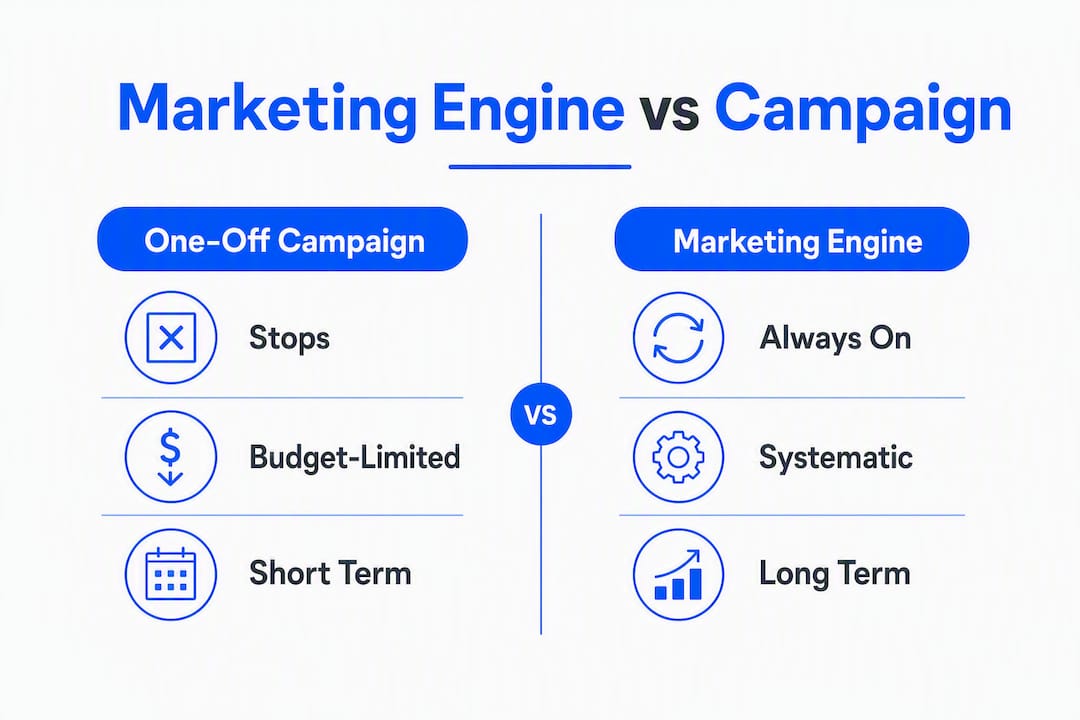 Marketing Engine vs Campaign

One-Off Campaign

Stops

Budget-Limited

Short Term

VS

Marketing Engine

Always On

Systematic

Long Term